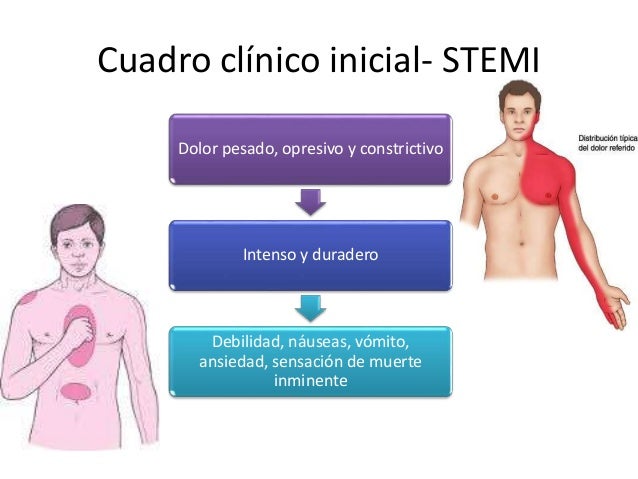 Cuadro clínico inicial- STEMI

Dolor pesado, opresivo y constrictivo

Intenso y duradero

Debilidad, náuseas, vómito, ansiedad, sensación de muerte inminente

Distribución típica del dolor referido